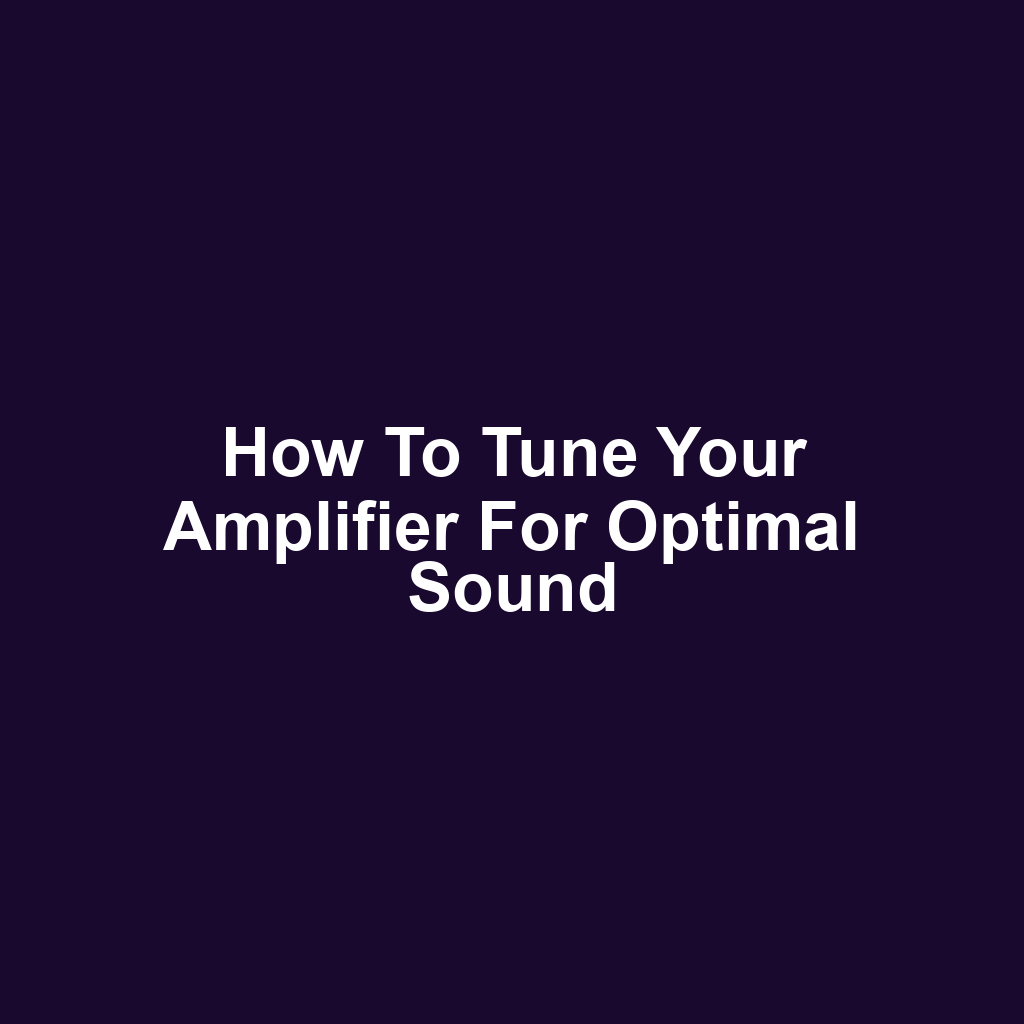 How To Tune Your Amplifier For Optimal Sound